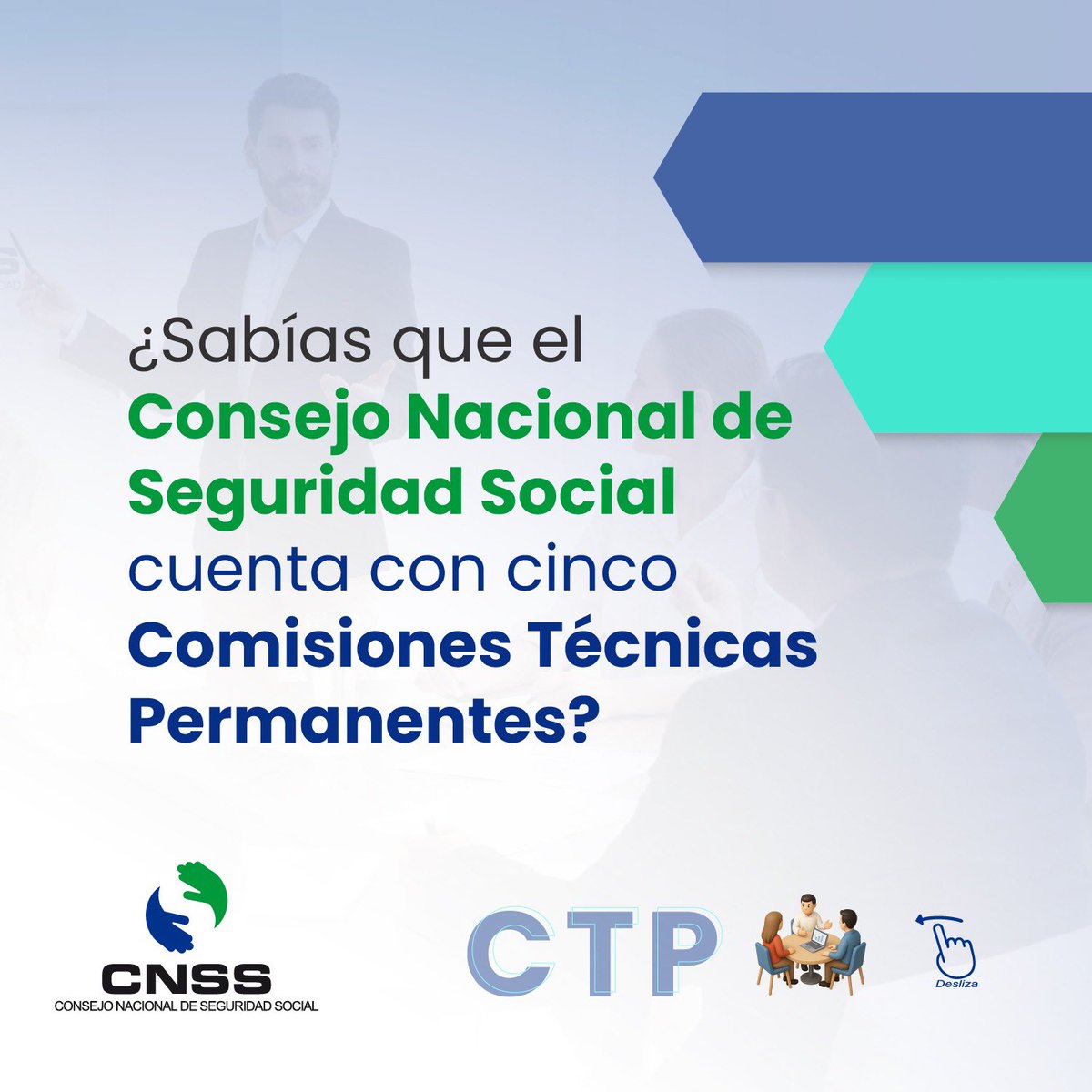 ¿Sabías que el Consejo Nacional de Seguridad Social cuenta con cinco Comisiones Técnicas Permanentes?

CNSS
CONSEJO NACIONAL DE SEGURIDAD SOCIAL

CTP

Desliza